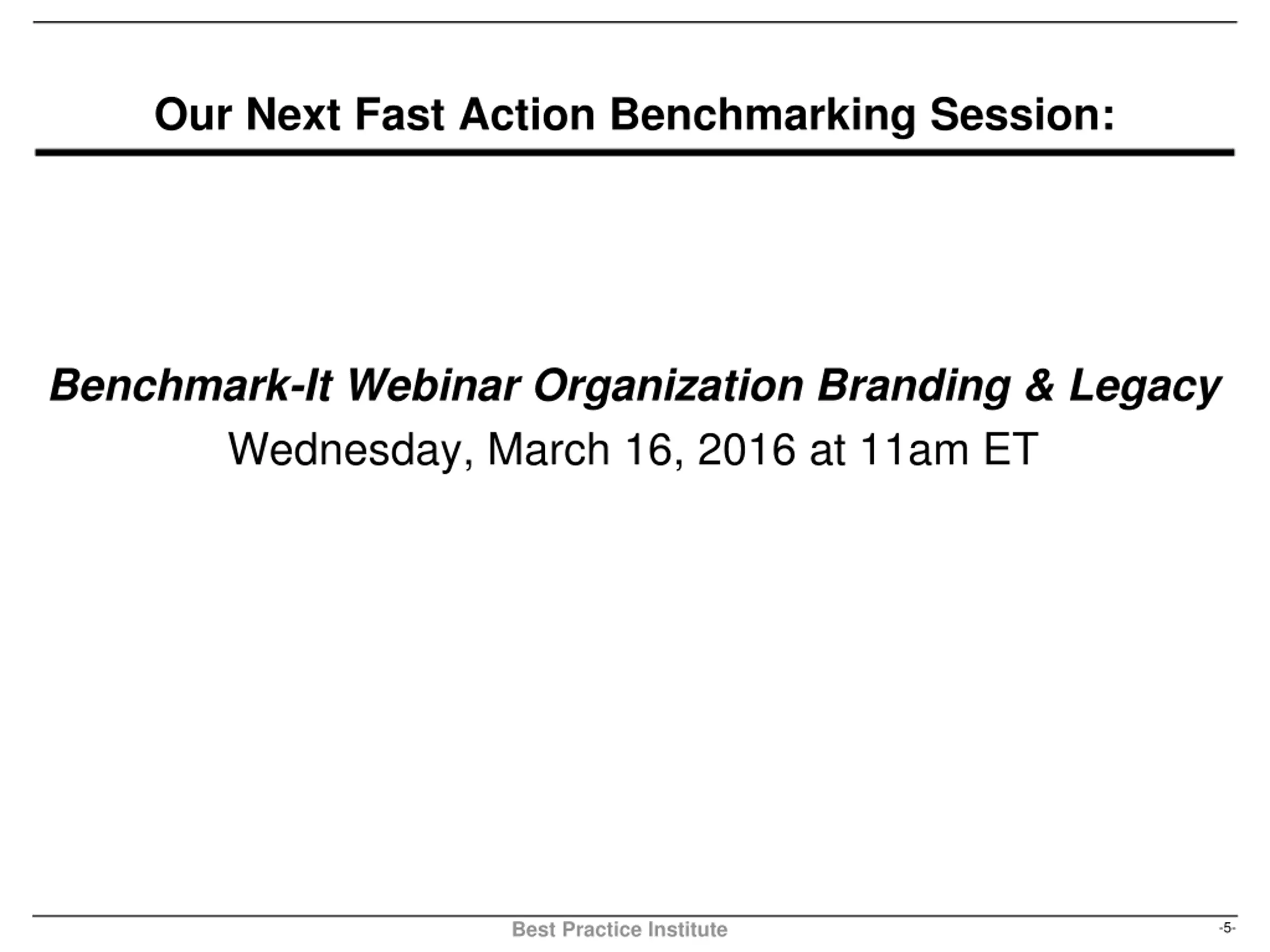 Our Next Fast Action Benchmarking Session:

Benchmark-It Webinar Organization Branding & Legacy
Wednesday, March 16, 2016 at 11am ET

Best Practice Institute

-5-